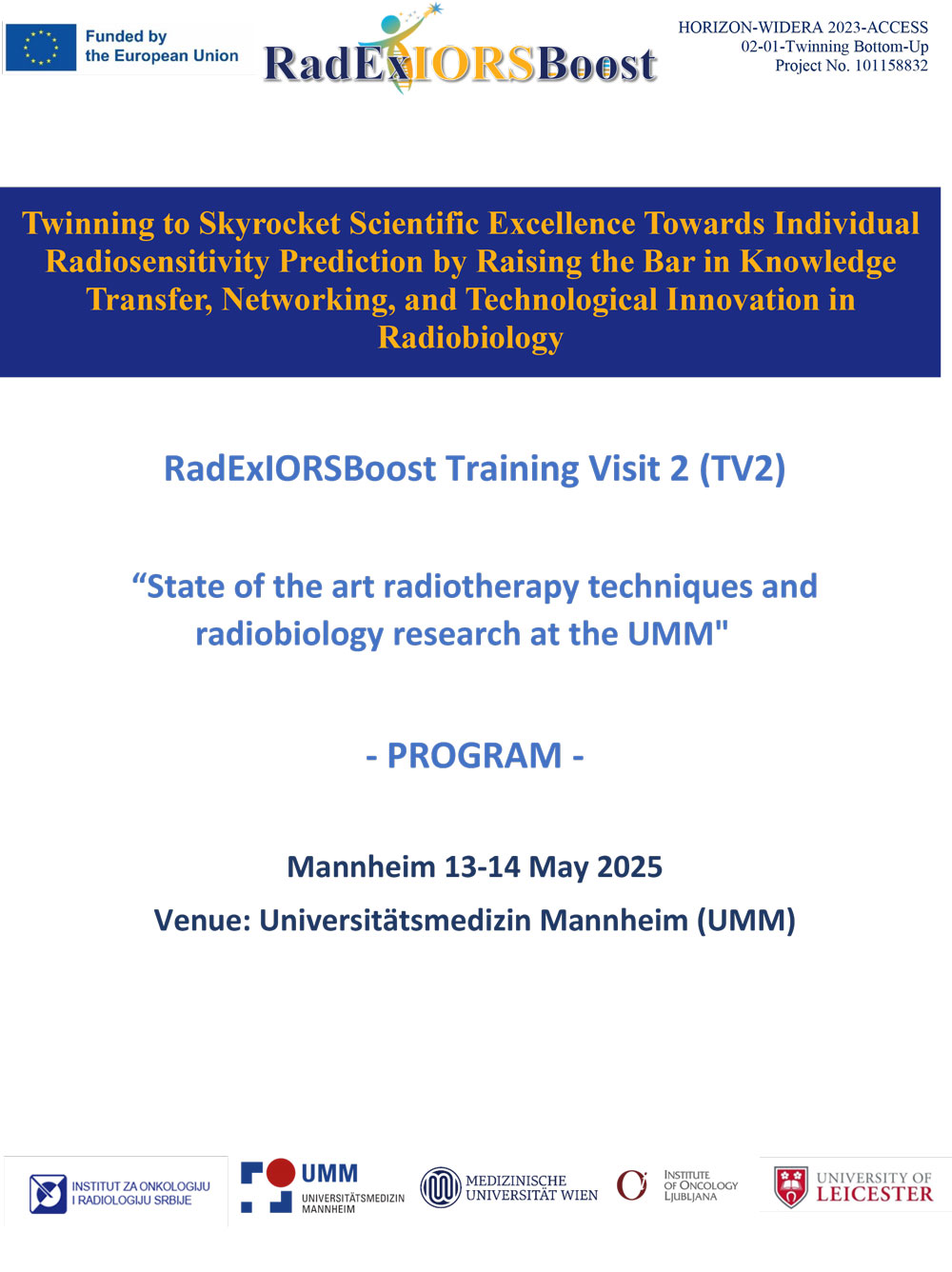 Funded by the European Union

RadExIORSBoost

HORIZON-WIDERA 2023-ACCESS
02-01-Twinning Bottom-Up
Project No. 101158832

Twinning to Skyrocket Scientific Excellence Towards Individual Radiosensitivity Prediction by Raising the Bar in Knowledge Transfer, Networking, and Technological Innovation in Radiobiology

RadExIORSBoost Training Visit 2 (TV2)

“State of the art radiotherapy techniques and radiobiology research at the UMM"

- PROGRAM -

Mannheim 13-14 May 2025

Venue: Universitätsmedizin Mannheim (UMM)

INSTITUT ZA ONKOLOGIJU I RADIOLOGIJU SRBIJE

UMM UNIVERSITÄTSMEDIZIN MANNHEIM

MEDIZINISCHE UNIVERSITÄT WIEN

INSTITUTE OF ONCOLOGY LJUBLJANA

UNIVERSITY OF LEICESTER